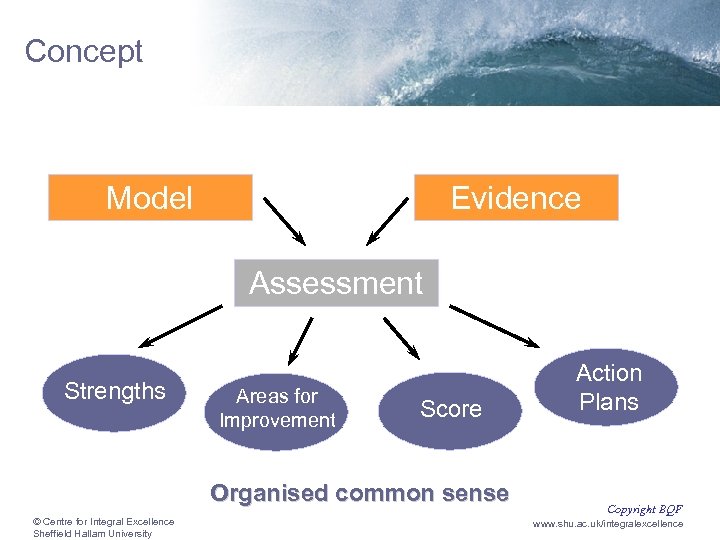 Concept

Model

Evidence

Assessment

Strengths

Areas for Improvement

Score

Action Plans

Organised common sense

© Centre for Integral Excellence
Sheffield Hallam University

Copyright BQF
www.shu.ac.uk/integralexcellence